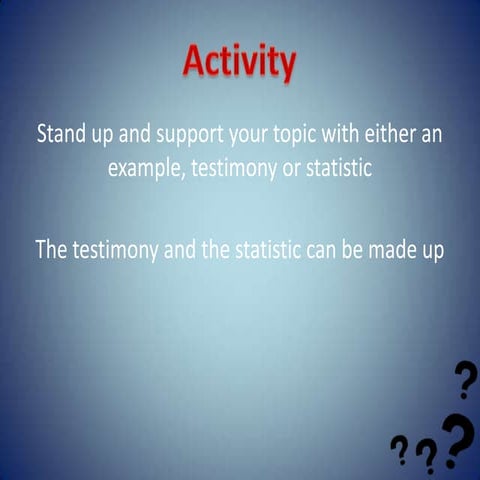 Activity

Stand up and support your topic with either an example, testimony or statistic

The testimony and the statistic can be made up

?
???